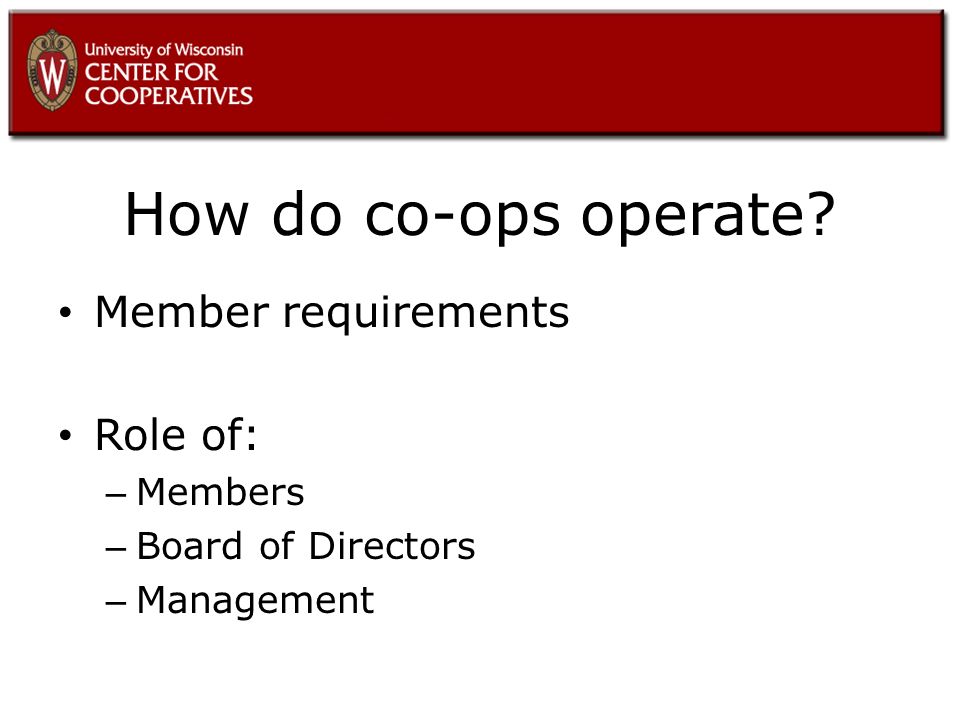 W

University of Wisconsin
CENTER FOR
COOPERATIVES

How do co-ops operate?

• Member requirements

• Role of:
– Members
– Board of Directors
– Management